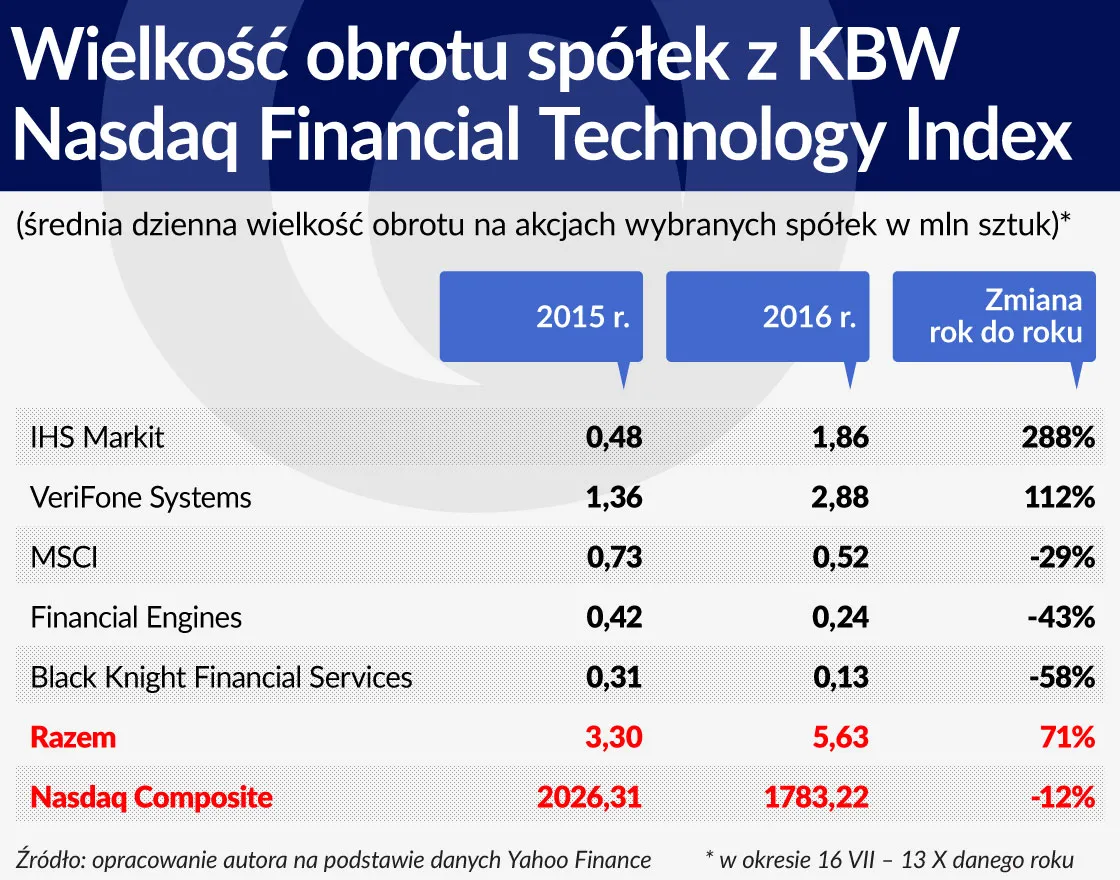 Wielkość obrotu spółek z KBW Nasdaq Financial Technology Index

(średnia dzienna wielkość obrotu na akcjach wybranych spółek w mln sztuk)*

| | 2015 r. | 2016 r. | Zmiana rok do roku |
|---|---|---|---|
| IHS Markit | 0,48 | 1,86 | 288% |
| VeriFone Systems | 1,36 | 2,88 | 112% |
| MSCI | 0,73 | 0,52 | -29% |
| Financial Engines | 0,42 | 0,24 | -43% |
| Black Knight Financial Services | 0,31 | 0,13 | -58% |
| Razem | 3,30 | 5,63 | 71% |
| Nasdaq Composite | 2026,31 | 1783,22 | -12% |

Źródło: opracowanie autora na podstawie danych Yahoo Finance

* w okresie 16 VII – 13 X danego roku